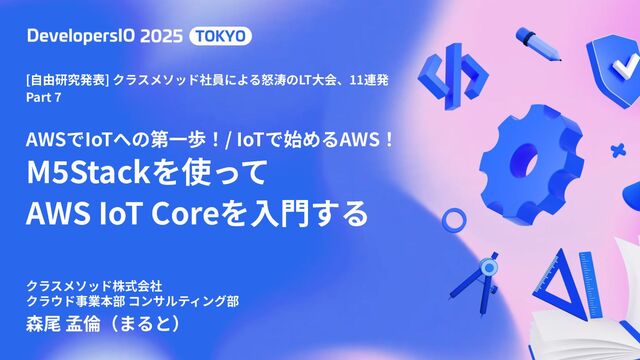 DevelopersIO 2025 TOKYO

[自由研究発表] クラスメソッド社員による怒涛のLT大会、11連発 Part 7

AWSでIoTへの第一歩！/ IoTで始めるAWS！
M5Stackを使って
AWS IoT Coreを入門する

クラスメソッド株式会社
クラウド事業本部 コンサルティング部
森尾 孟倫（まると）